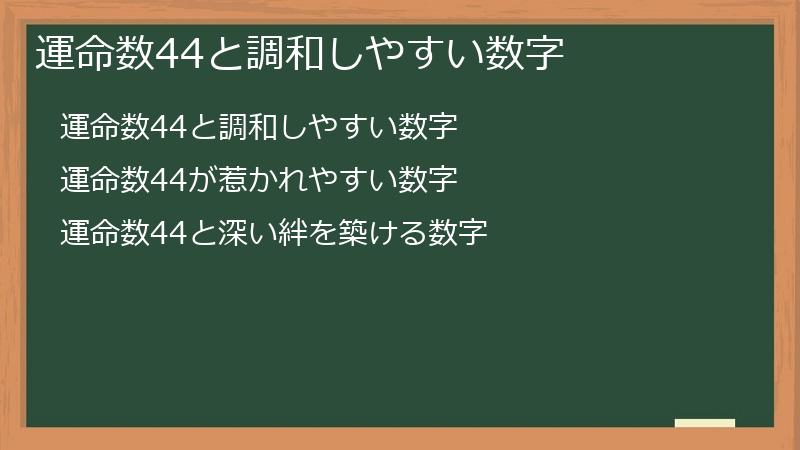 運命数44と調和しやすい数字

運命数44と調和しやすい数字

運命数44が惹かれやすい数字

運命数44と深い絆を築ける数字